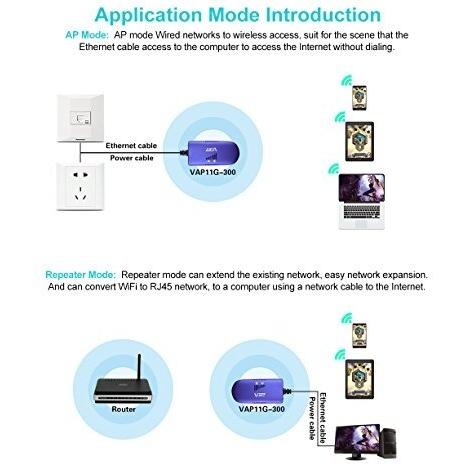 Application Mode Introduction

AP Mode: AP mode Wired networks to wireless access, suit for the scene that the Ethernet cable access to the computer to access the Internet without dialing.

Ethernet cable
Power cable
VAP11G-300

Repeater Mode: Repeater mode can extend the existing network, easy network expansion. And can convert WiFi to RJ45 network, to a computer using a network cable to the Internet.

Router
VAP11G-300
Ethernet cable
Power cable